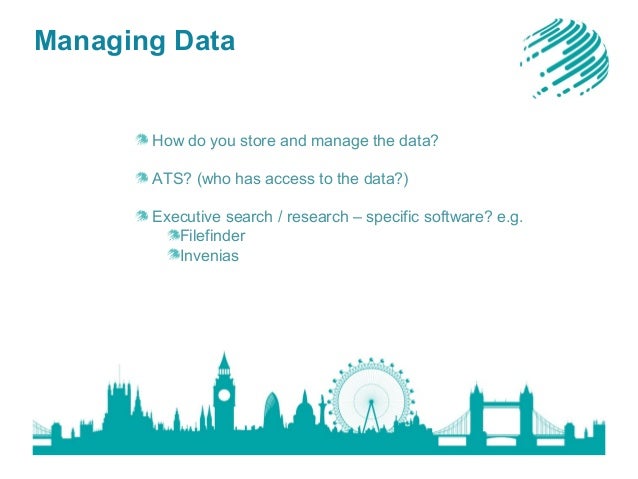 Managing Data

How do you store and manage the data?

ATS? (who has access to the data?)

Executive search / research – specific software? e.g.
Filefinder
Invenias